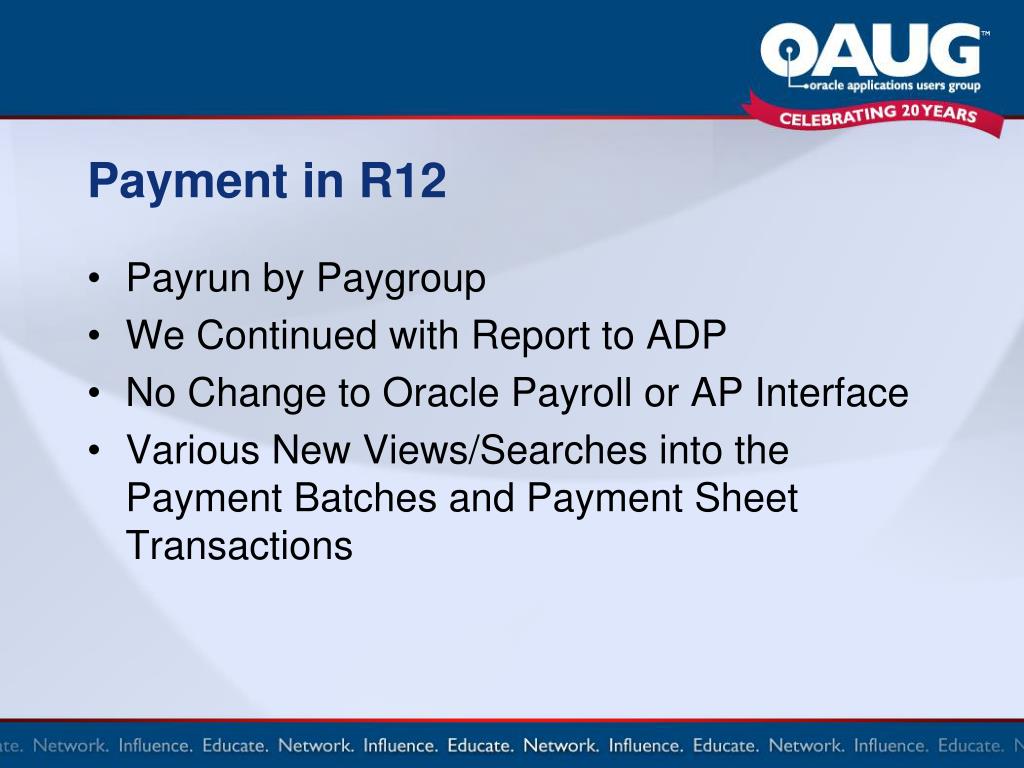 OAUG™
oracle applications users group
CELEBRATING 20 YEARS

Payment in R12

• Payrun by Paygroup
• We Continued with Report to ADP
• No Change to Oracle Payroll or AP Interface
• Various New Views/Searches into the Payment Batches and Payment Sheet Transactions

ate. Network. Influence. Educate. Network. Influence. Educate. Network. Influence. Educate. Network. Influence. Educate. N